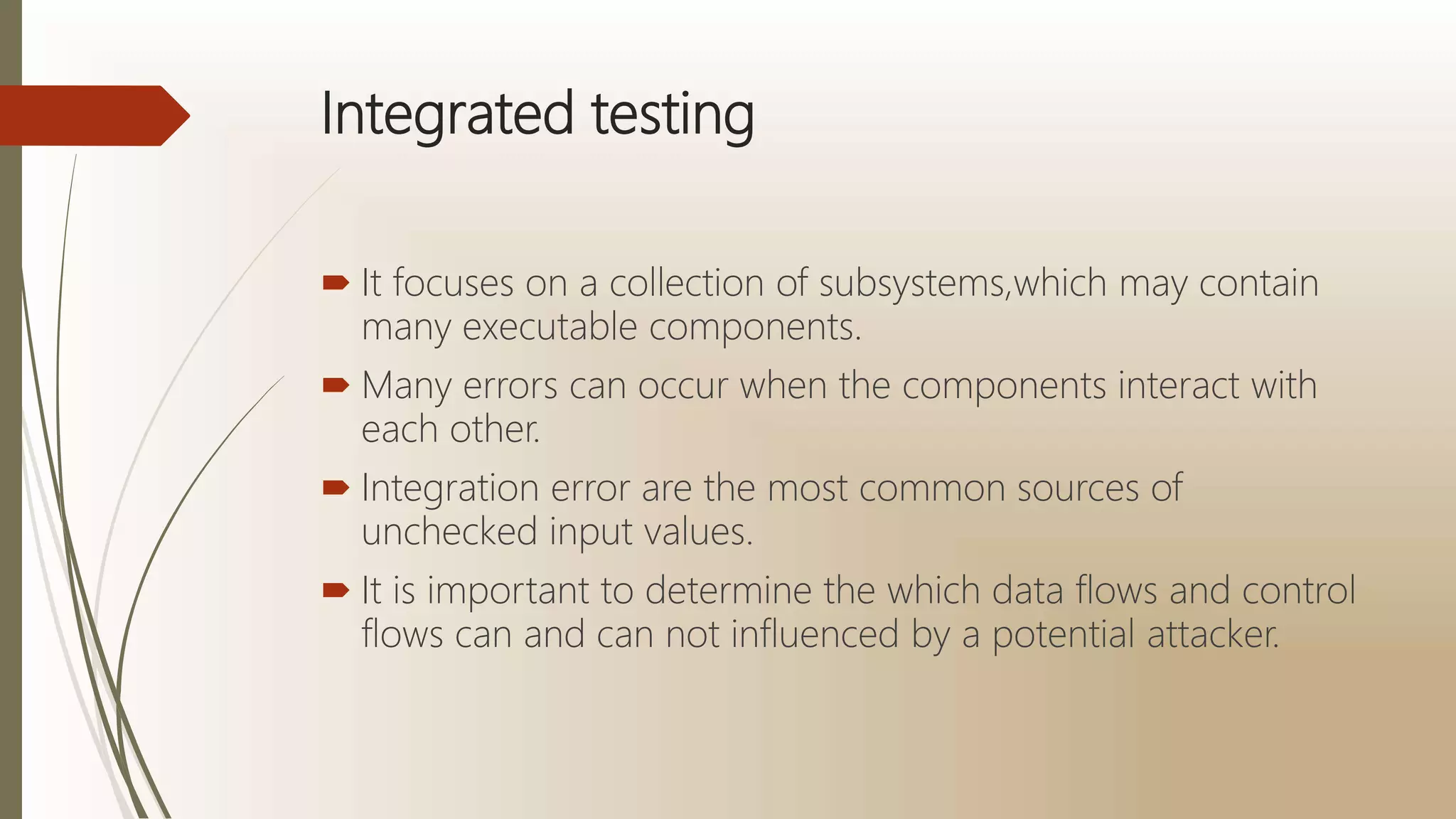 Integrated testing

It focuses on a collection of subsystems,which may contain many executable components.

Many errors can occur when the components interact with each other.

Integration error are the most common sources of unchecked input values.

It is important to determine the which data flows and control flows can and can not influenced by a potential attacker.